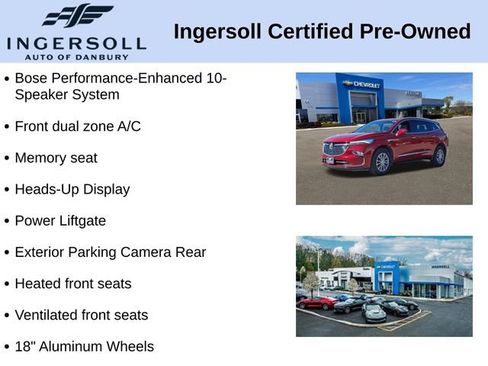 INGERSOLL
AUTO OF DANBURY

Ingersoll Certified Pre-Owned

• Bose Performance-Enhanced 10-Speaker System
• Front dual zone A/C
• Memory seat
• Heads-Up Display
• Power Liftgate
• Exterior Parking Camera Rear
• Heated front seats
• Ventilated front seats
• 18" Aluminum Wheels

CHEVROLET

INGERSOLL